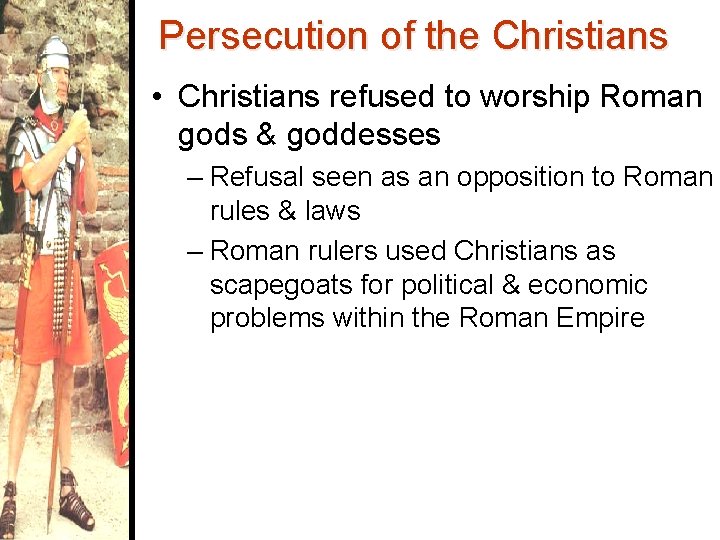 Persecution of the Christians

• Christians refused to worship Roman gods & goddesses

– Refusal seen as an opposition to Roman rules & laws

– Roman rulers used Christians as scapegoats for political & economic problems within the Roman Empire